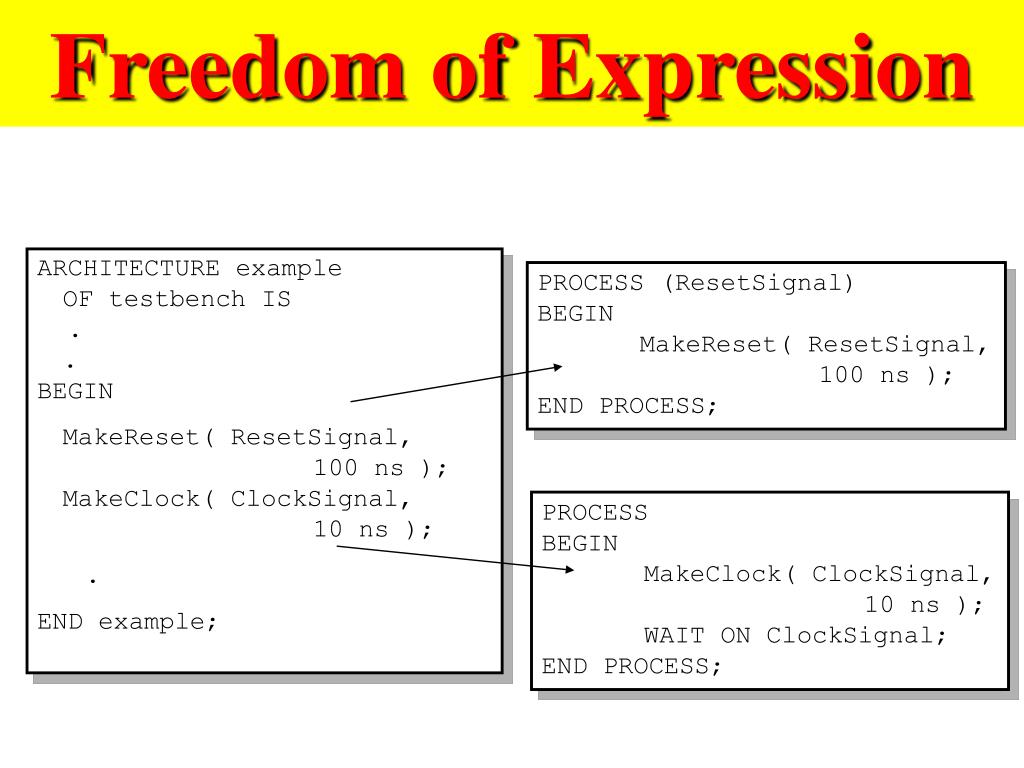 Freedom of Expression

ARCHITECTURE example
OF testbench IS
.
.
BEGIN

MakeReset( ResetSignal,
100 ns );
MakeClock( ClockSignal,
10 ns );

.

END example;

PROCESS (ResetSignal)
BEGIN
MakeReset( ResetSignal,
100 ns );
END PROCESS;

PROCESS
BEGIN
MakeClock( ClockSignal,
10 ns );
WAIT ON ClockSignal;
END PROCESS;